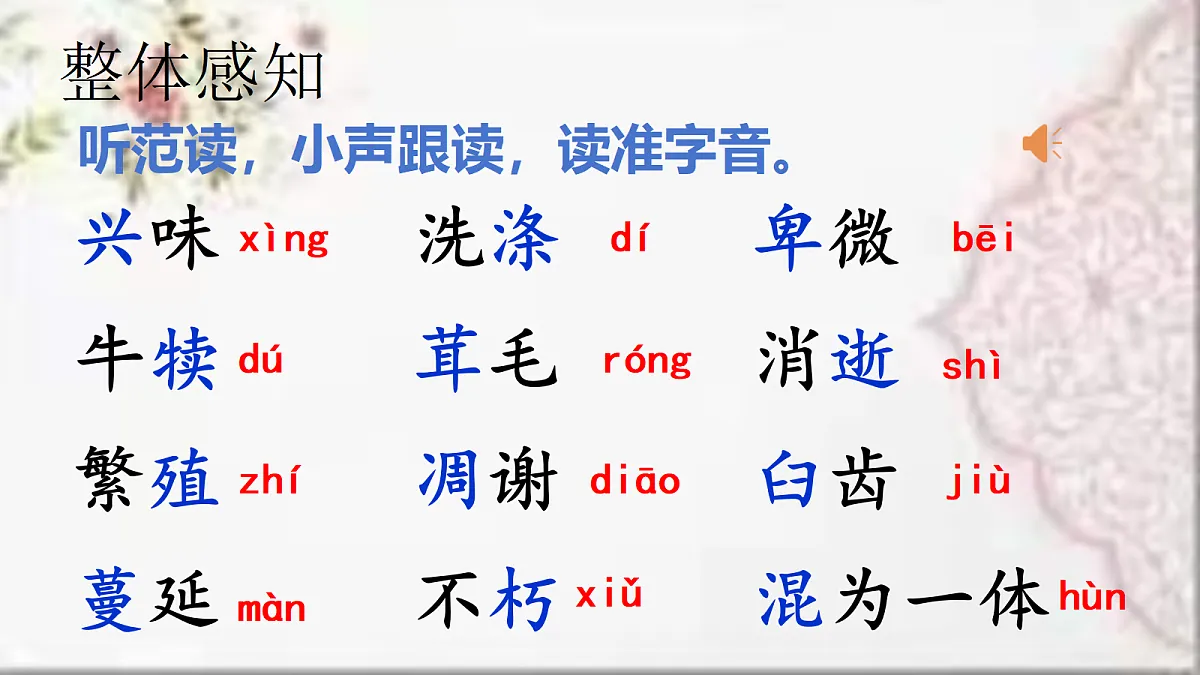 整体感知

听范读，小声跟读，读准字音。

兴味 xìng　洗涤 dí　卑微 bēi

牛犊 dú　茸毛 róng　消逝 shì

繁殖 zhí　凋谢 diāo　臼齿 jiù

蔓延 màn　不朽 xiǔ　混为一体 hùn